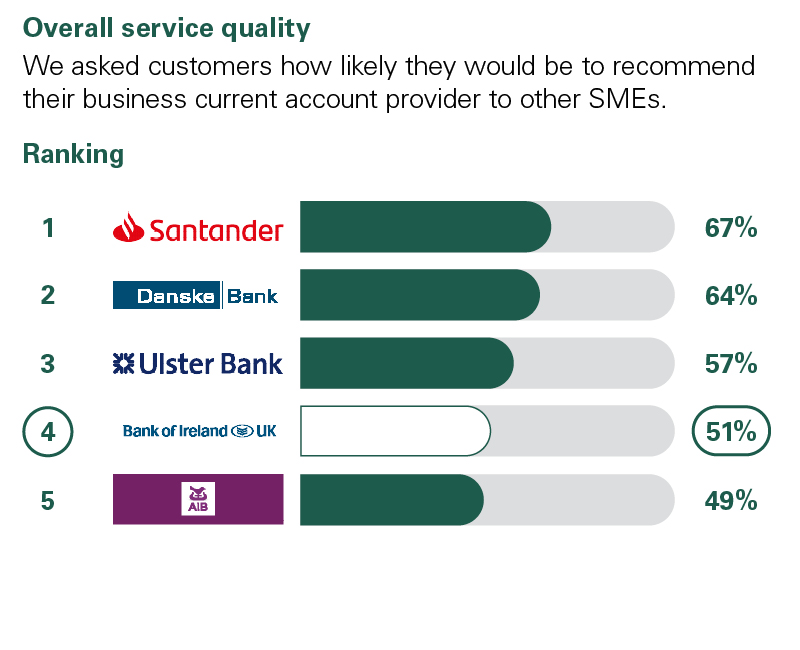 Overall service quality

We asked customers how likely they would be to recommend their business current account provider to other SMEs.

Ranking

1 Santander 67%

2 Danske Bank 64%

3 Ulster Bank 57%

4 Bank of Ireland UK 51%

5 AIB 49%